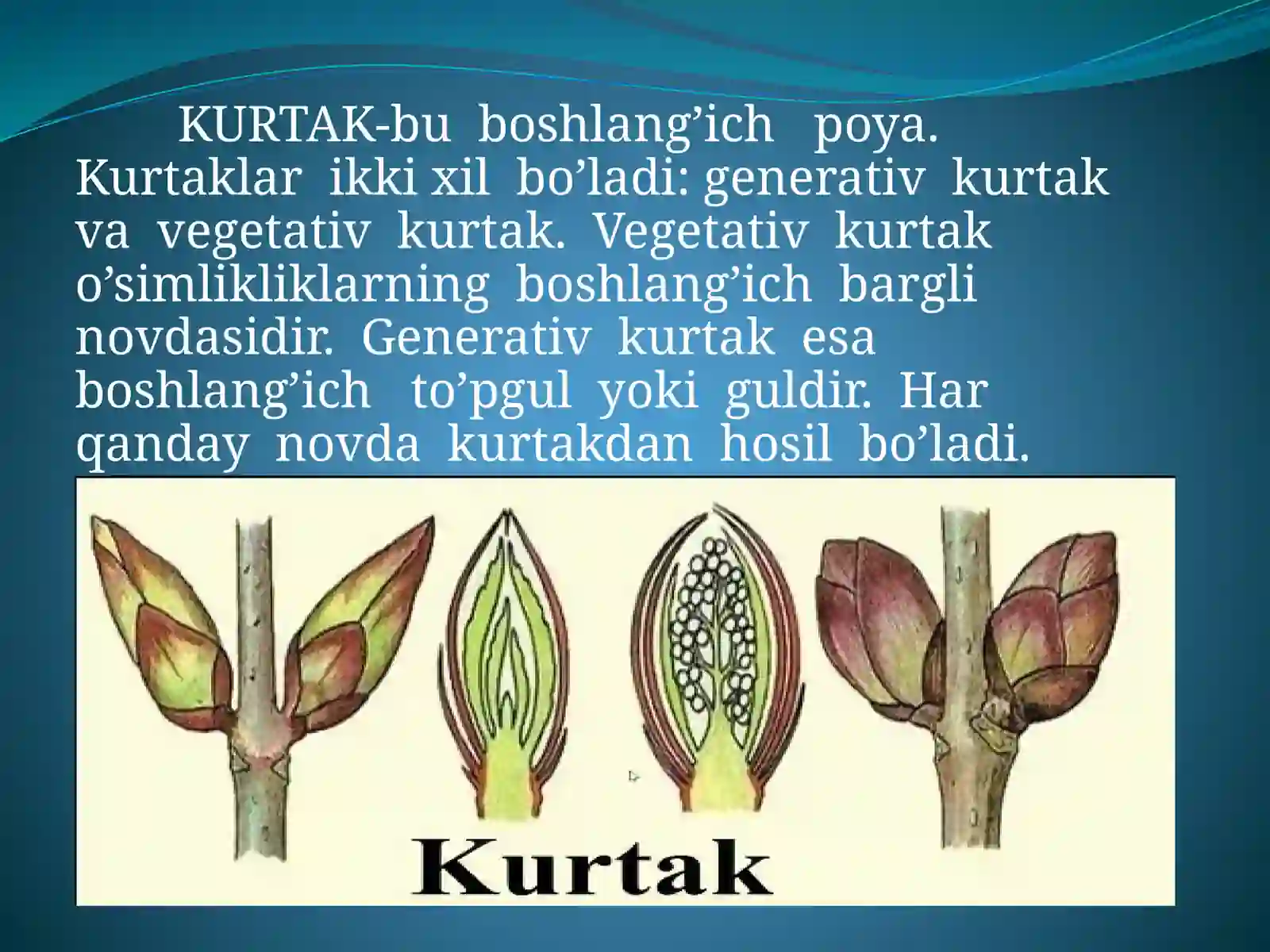 KURTAK-bu boshlang’ich poya. Kurtaklar ikki xil bo’ladi: generativ kurtak va vegetativ kurtak. Vegetativ kurtak o’simlikliklarning boshlang’ich bargli novdasidir. Generativ kurtak esa boshlang’ich to’pgul yoki guldir. Har qanday novda kurtakdan hosil bo’ladi.

Kurtak